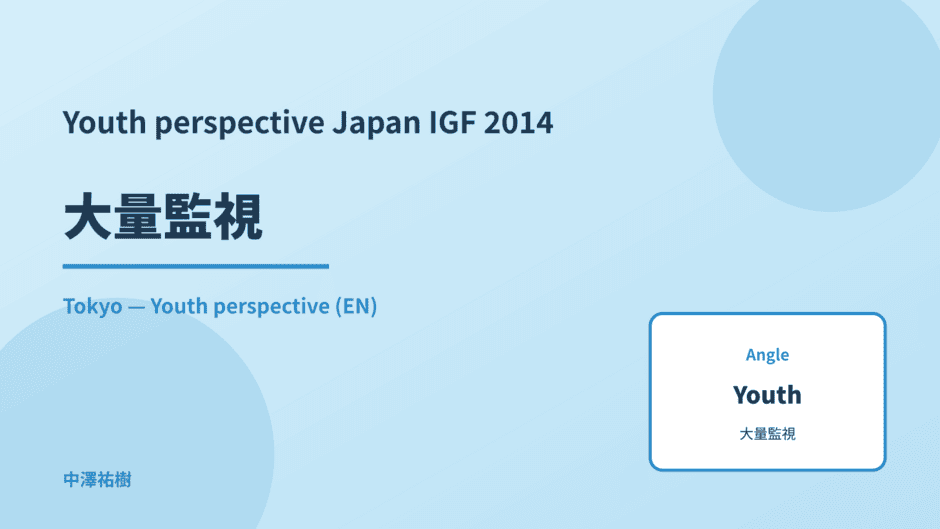 Youth perspective Japan IGF 2014

大量監視

Tokyo — Youth perspective (EN)

Angle

Youth

大量監視

中澤祐樹